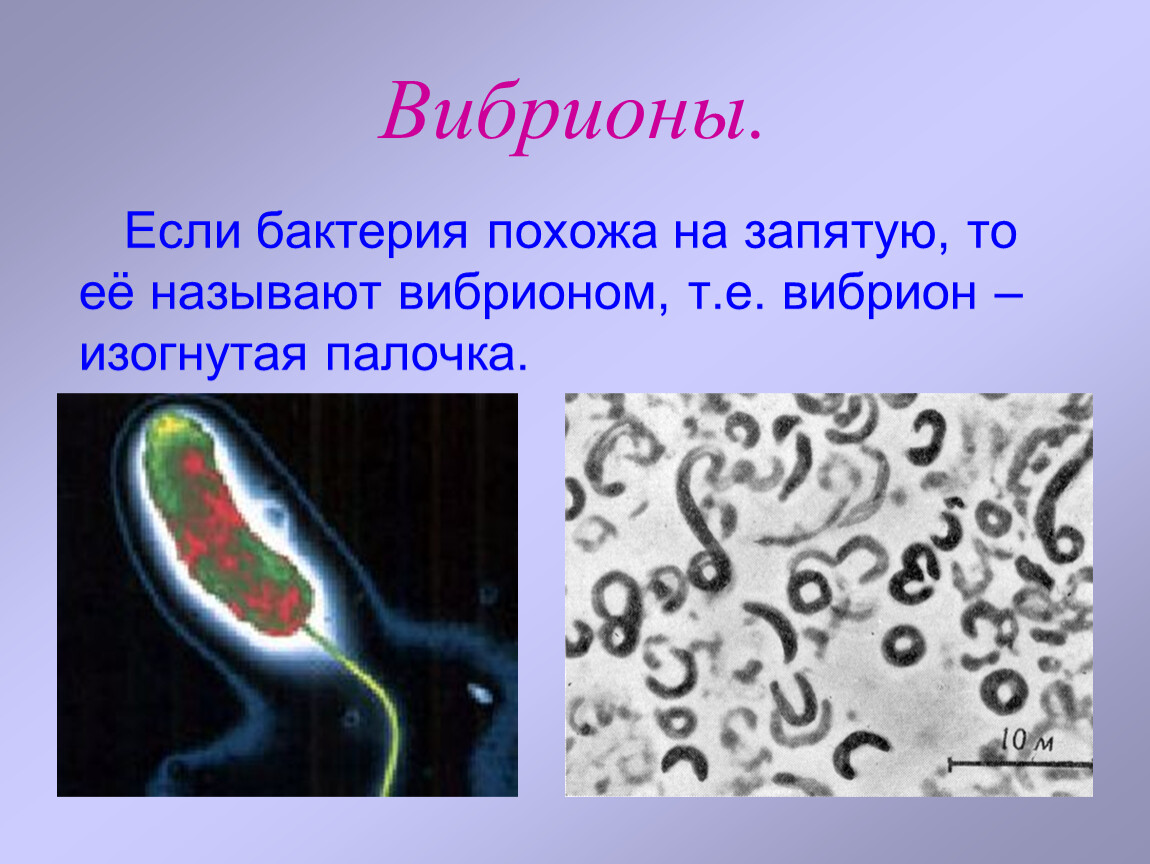 Вибрионы.

Если бактерия похожа на запятую, то её называют вибрионом, т.е. вибрион – изогнутая палочка.

10 м